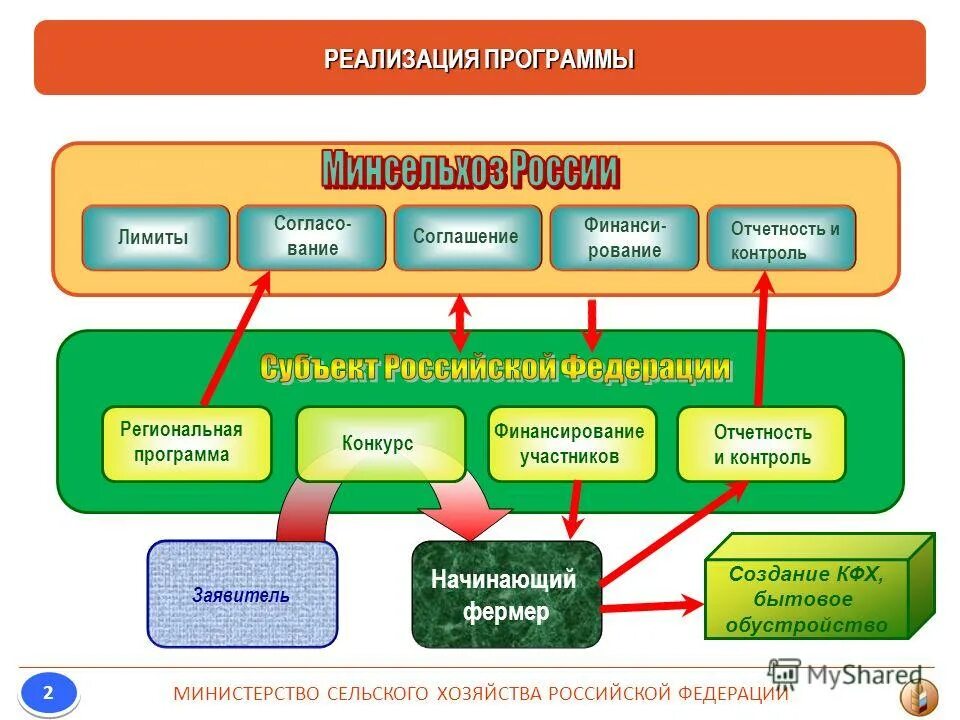 РЕАЛИЗАЦИЯ ПРОГРАММЫ

Минсельхоз России

Лимиты

Согласование

Соглашение

Финансирование

Отчетность и контроль

Субъект Российской Федерации

Региональная программа

Конкурс

Финансирование участников

Отчетность и контроль

Заявитель

Начинающий фермер

Создание КФХ, бытовое обустройство

2

МИНИСТЕРСТВО СЕЛЬСКОГО ХОЗЯЙСТВА РОССИЙСКОЙ ФЕДЕРАЦИИ

MyShared